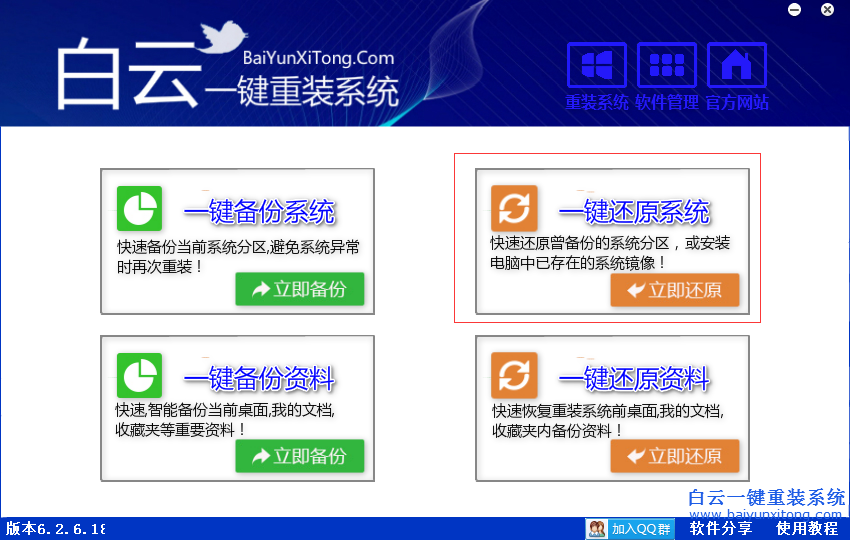 白云 BaiYunXiTong.Com 一键重装系统

重装系统 软件管理 官方网站

一键备份系统
快速备份当前系统分区,避免系统异常时再次重装！
立即备份

一键还原系统
快速还原曾备份的系统分区，或安装电脑中已存在的系统镜像！
立即还原

一键备份资料
快速,智能备份当前桌面,我的文档,收藏夹等重要资料！
立即备份

一键还原资料
快速恢复重装系统前桌面,我的文档,收藏夹内备份资料！
立即还原

白云一键重装系统
www.baiyunxitong.com

版本6.2.6.18 加入QQ群 软件分享 使用教程